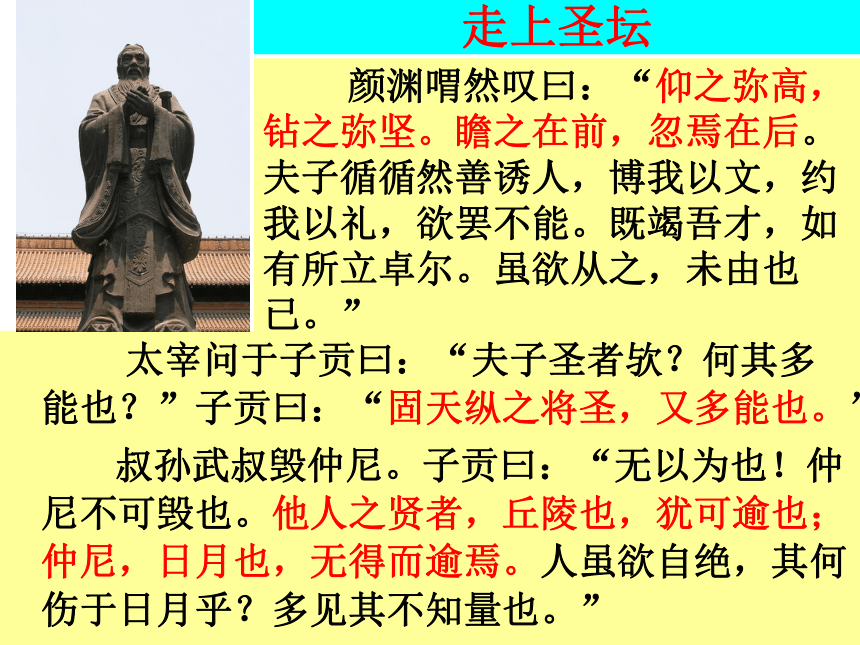 走上圣坛

颜渊喟然叹曰：“仰之弥高，钻之弥坚。瞻之在前，忽焉在后。夫子循循然善诱人，博我以文，约我以礼，欲罢不能。既竭吾才，如有所立卓尔。虽欲从之，未由也已。”

太宰问于子贡曰：“夫子圣者欤？何其多能也？”子贡曰：“固天纵之将圣，又多能也。”

叔孙武叔毁仲尼。子贡曰：“无以为也！仲尼不可毁也。他人之贤者，丘陵也，犹可逾也；仲尼，日月也，无得而逾焉。人虽欲自绝，其何伤于日月乎？多见其不知量也。”